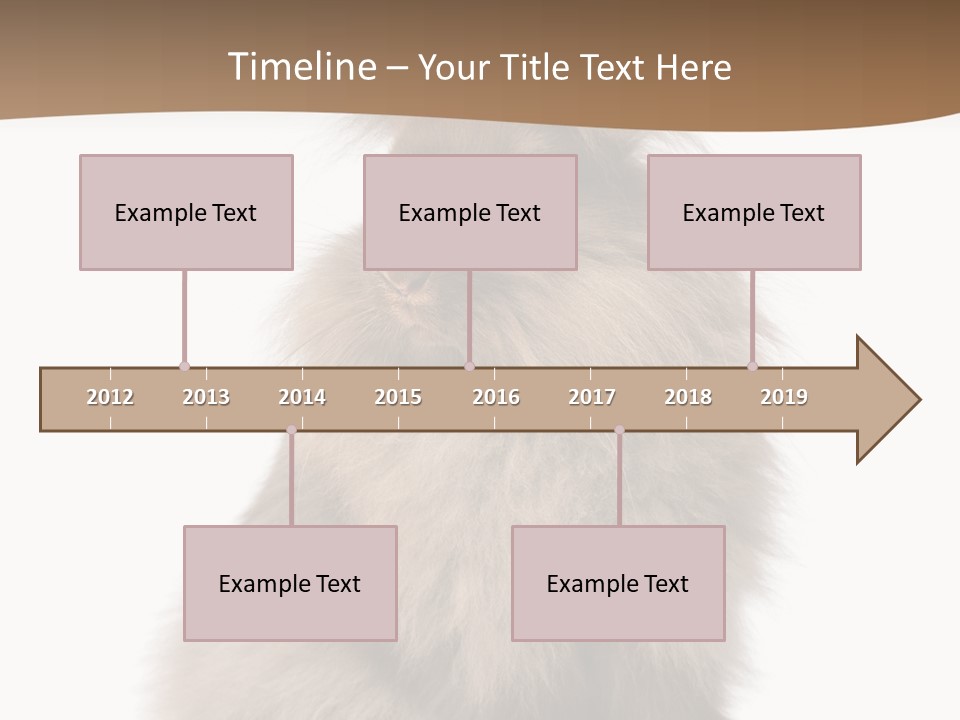 Timeline – Your Title Text Here

Example Text

Example Text

Example Text

2012 2013 2014 2015 2016 2017 2018 2019

Example Text

Example Text